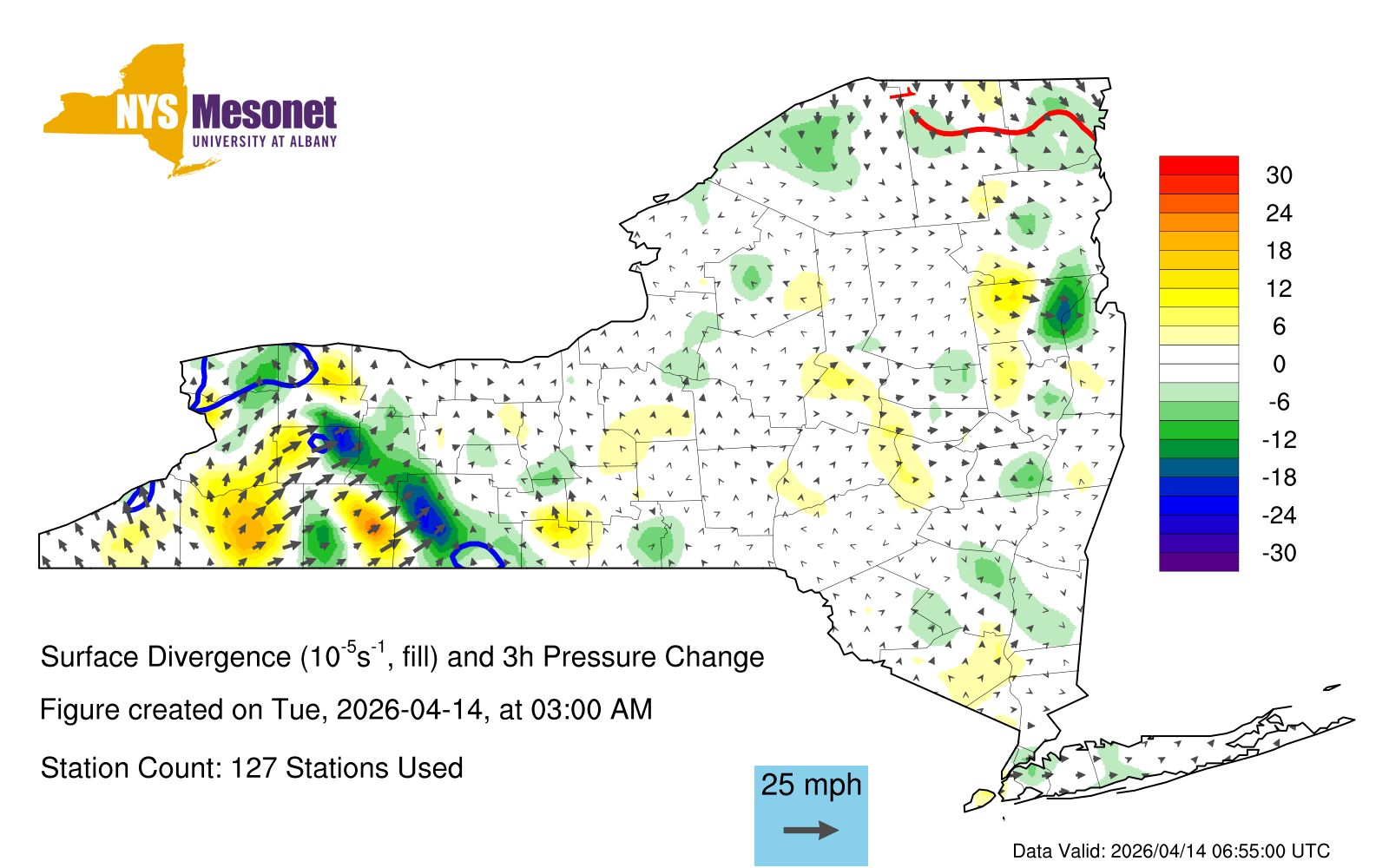 NYS Mesonet
UNIVERSITY AT ALBANY

30
24
18
12
6
0
-6
-12
-18
-24
-30

Surface Divergence ($10^{-5}s^{-1}$, fill) and 3h Pressure Change

Figure created on Tue, 2026-04-14, at 03:00 AM

Station Count: 127 Stations Used

25 mph

Data Valid: 2026/04/14 06:55:00 UTC